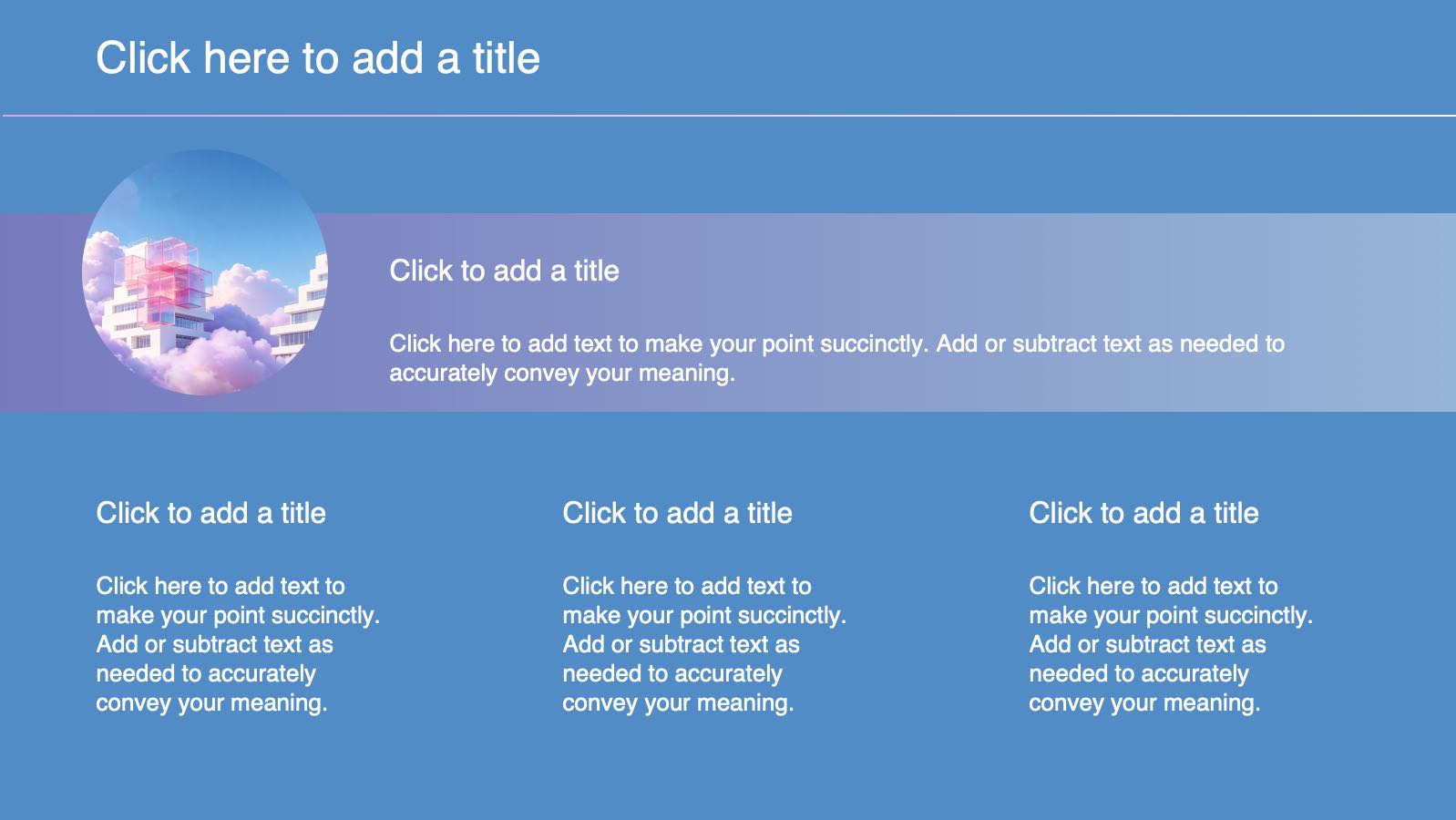 Click here to add a title

Click to add a title

Click here to add text to make your point succinctly. Add or subtract text as needed to accurately convey your meaning.

Click to add a title

Click here to add text to make your point succinctly. Add or subtract text as needed to accurately convey your meaning.

Click to add a title

Click here to add text to make your point succinctly. Add or subtract text as needed to accurately convey your meaning.

Click to add a title

Click here to add text to make your point succinctly. Add or subtract text as needed to accurately convey your meaning.